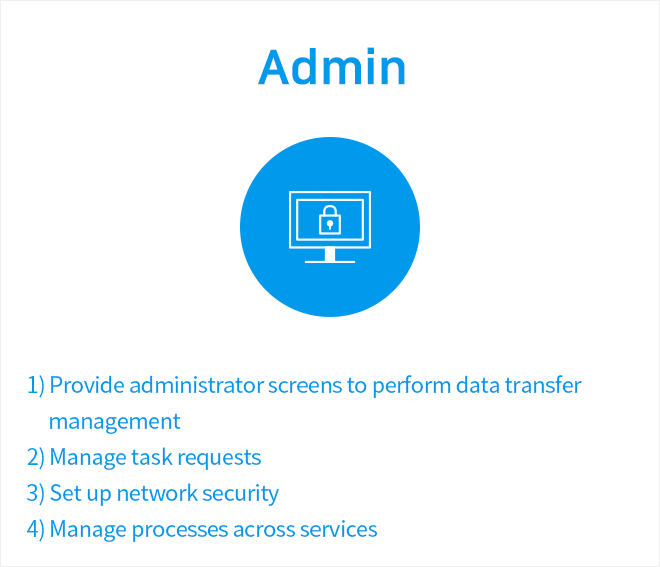 Admin

1) Provide administrator screens to perform data transfer management
2) Manage task requests
3) Set up network security
4) Manage processes across services